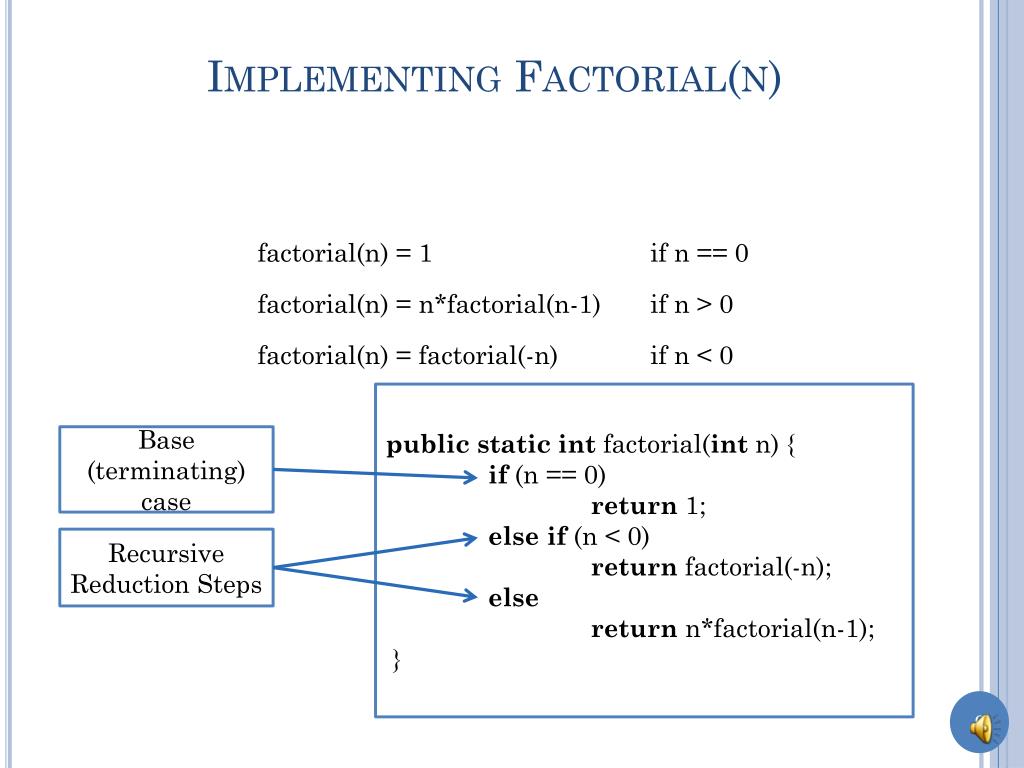 IMPLEMENTING FACTORIAL(N)

factorial(n) = 1 if n == 0

factorial(n) = n*factorial(n-1) if n > 0

factorial(n) = factorial(-n) if n < 0

Base (terminating) case

Recursive Reduction Steps

public static int factorial(int n) {
if (n == 0)
return 1;
else if (n < 0)
return factorial(-n);
else
return n*factorial(n-1);
}